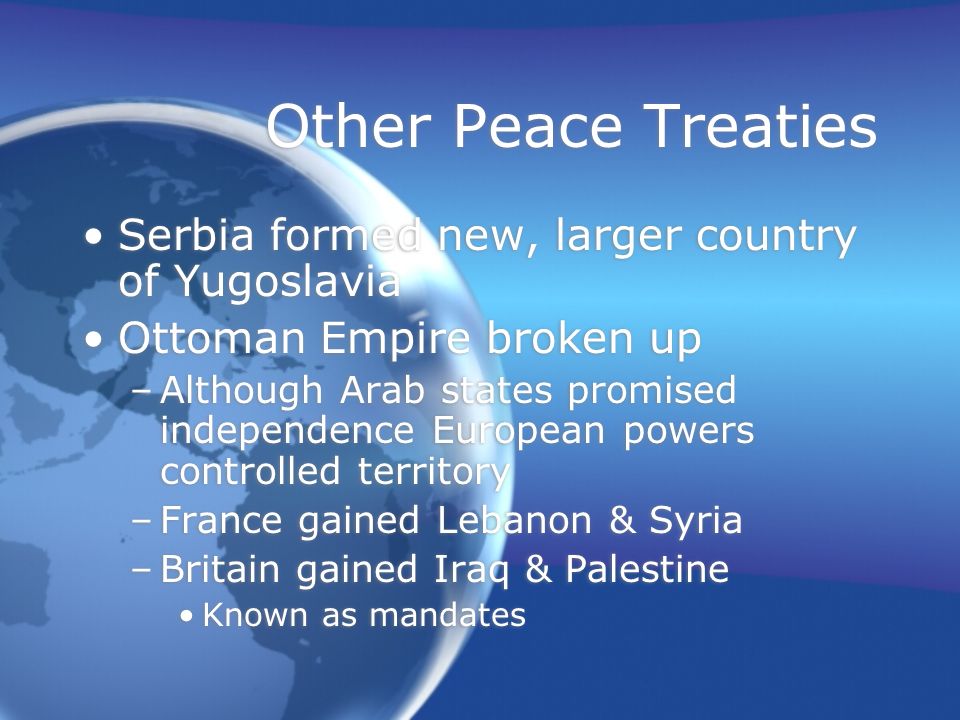 Other Peace Treaties

• Serbia formed new, larger country of Yugoslavia
• Ottoman Empire broken up
– Although Arab states promised independence European powers controlled territory
– France gained Lebanon & Syria
– Britain gained Iraq & Palestine
• Known as mandates